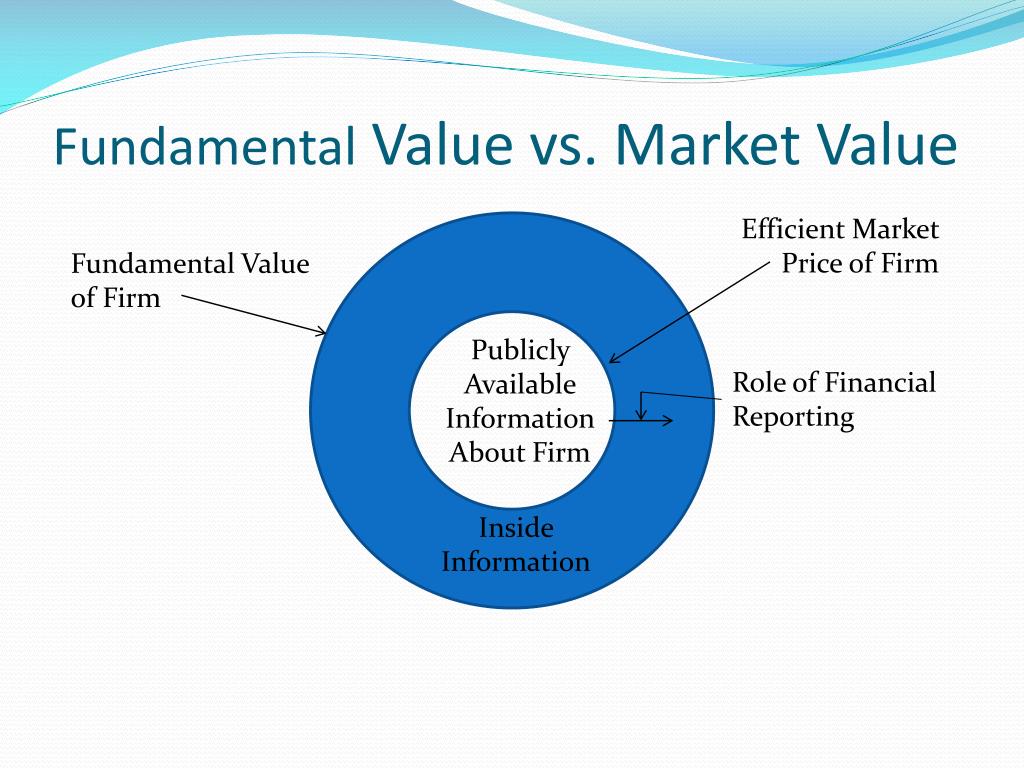 Fundamental Value vs. Market Value

Fundamental Value of Firm

Efficient Market Price of Firm

Publicly Available Information About Firm

Role of Financial Reporting

Inside Information